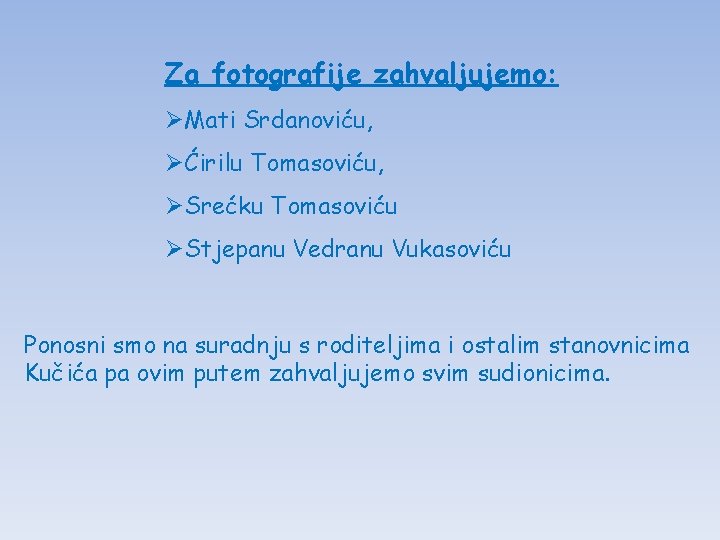 Za fotografije zahvaljujemo:

➢Mati Srdanoviću,

➢Ćirilu Tomasoviću,

➢Srećku Tomasoviću

➢Stjepanu Vedranu Vukasoviću

Ponosni smo na suradnju s roditeljima i ostalim stanovnicima Kučića pa ovim putem zahvaljujemo svim sudionicima.